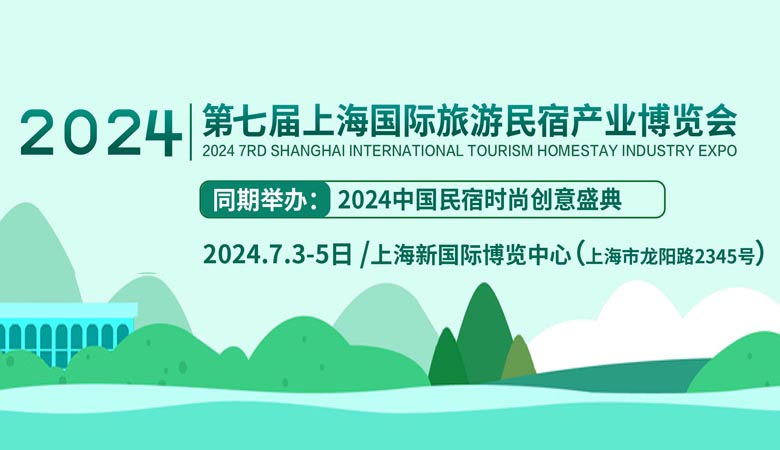 2024 第七届上海国际旅游民宿产业博览会
2024 7RD SHANGHAI INTERNATIONAL TOURISM HOMESTAY INDUSTRY EXPO

同期举办：2024中国民宿时尚创意盛典

2024.7.3-5日 /上海新国际博览中心（上海市龙阳路2345号）